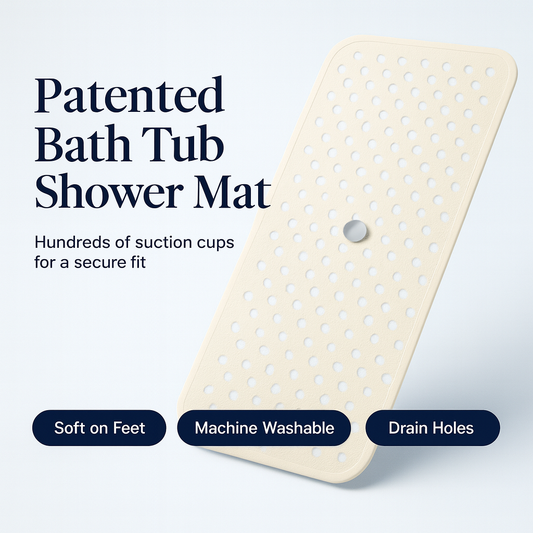 Patented Bath Tub Shower Mat

Hundreds of suction cups for a secure fit

Soft on Feet

Machine Washable

Drain Holes